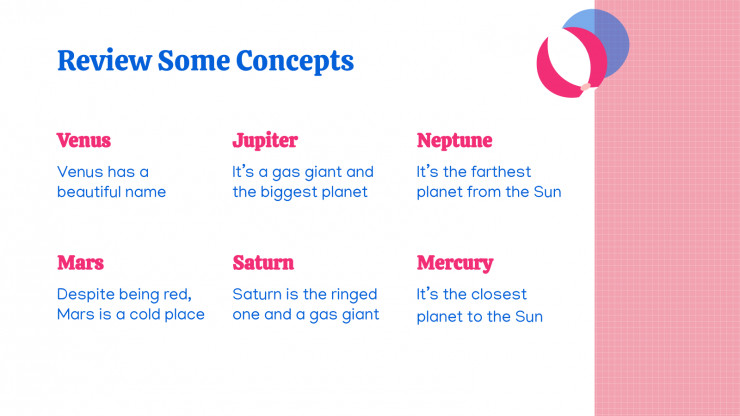 Review Some Concepts

Venus

Venus has a beautiful name

Jupiter

It's a gas giant and the biggest planet

Neptune

It's the farthest planet from the Sun

Mars

Despite being red, Mars is a cold place

Saturn

Saturn is the ringed one and a gas giant

Mercury

It's the closest planet to the Sun